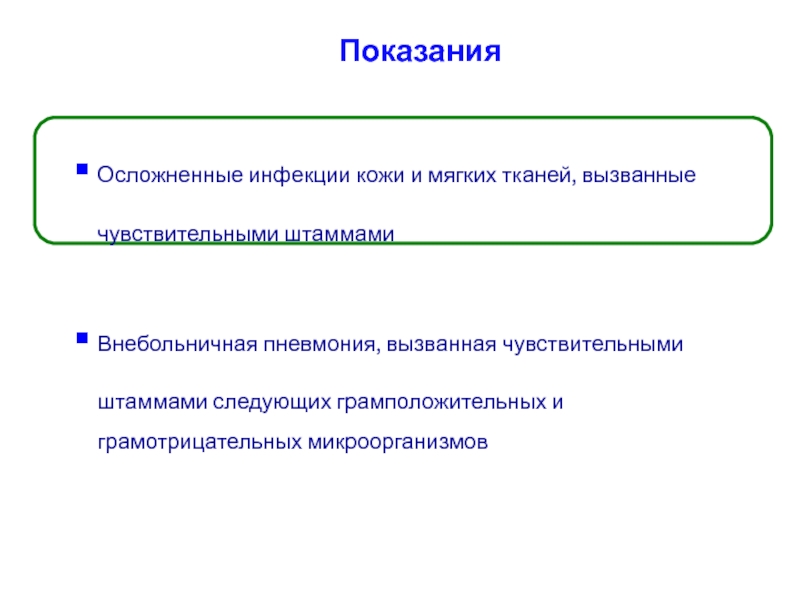 Показания

Осложненные инфекции кожи и мягких тканей, вызванные чувствительными штаммами

Внебольничная пневмония, вызванная чувствительными штаммами следующих грамположительных и грамотрицательных микроорганизмов